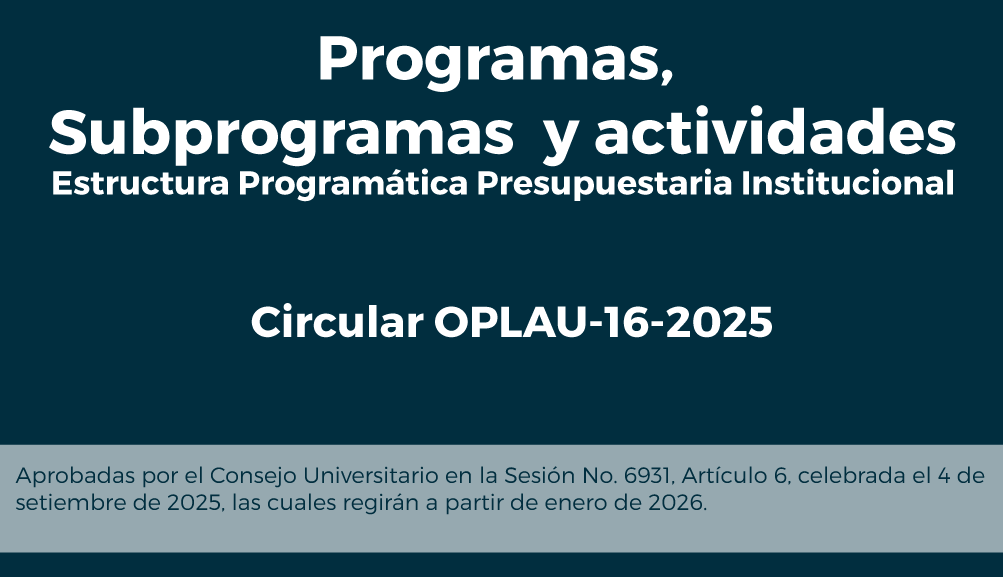 Programas, Subprogramas y actividades
Estructura Programática Presupuestaria Institucional

Circular OPLAU-16-2025

Aprobadas por el Consejo Universitario en la Sesión No. 6931, Artículo 6, celebrada el 4 de setiembre de 2025, las cuales regirán a partir de enero de 2026.